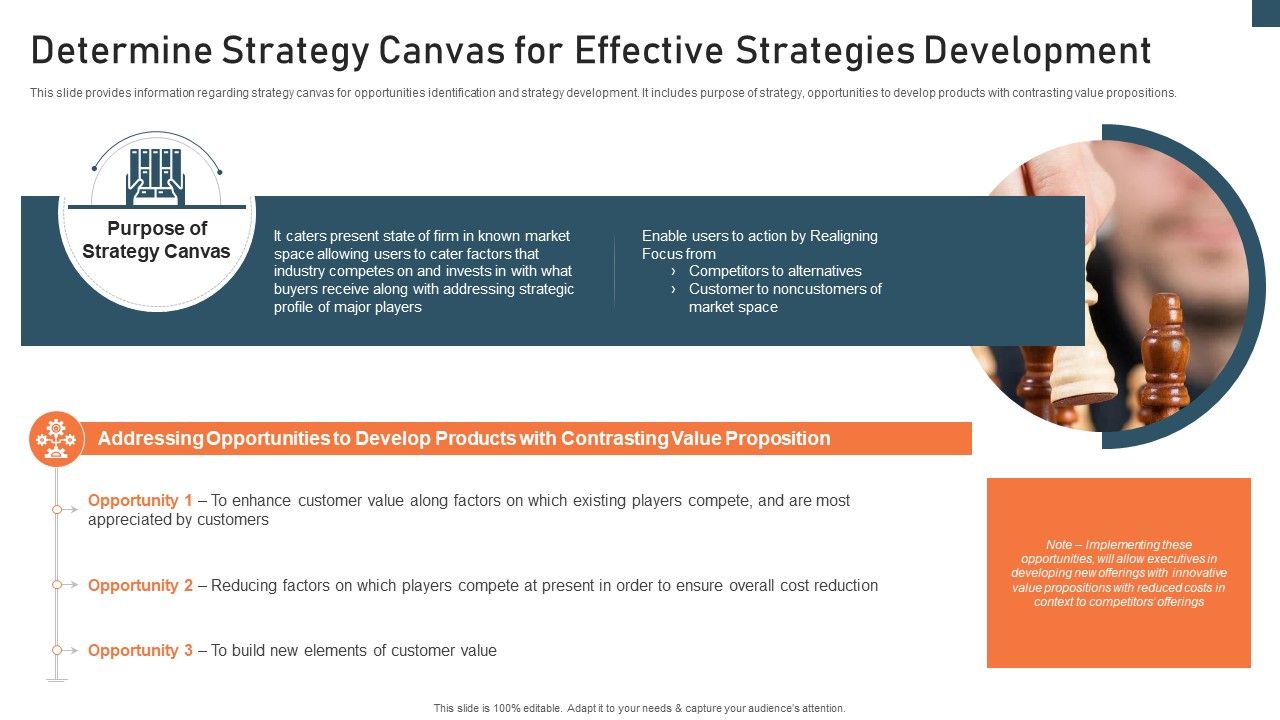 Determine Strategy Canvas for Effective Strategies Development

This slide provides information regarding strategy canvas for opportunities identification and strategy development. It includes purpose of strategy, opportunities to develop products with contrasting value propositions.

Purpose of Strategy Canvas

It caters present state of firm in known market space allowing users to cater factors that industry competes on and invests in with what buyers receive along with addressing strategic profile of major players

Enable users to action by Realigning Focus from
› Competitors to alternatives
› Customer to noncustomers of market space

Addressing Opportunities to Develop Products with Contrasting Value Proposition

Opportunity 1 – To enhance customer value along factors on which existing players compete, and are most appreciated by customers

Opportunity 2 – Reducing factors on which players compete at present in order to ensure overall cost reduction

Opportunity 3 – To build new elements of customer value

Note – Implementing these opportunities, will allow executives in developing new offerings with innovative value propositions with reduced costs in context to competitors' offerings

This slide is 100% editable. Adapt it to your needs & capture your audience's attention.